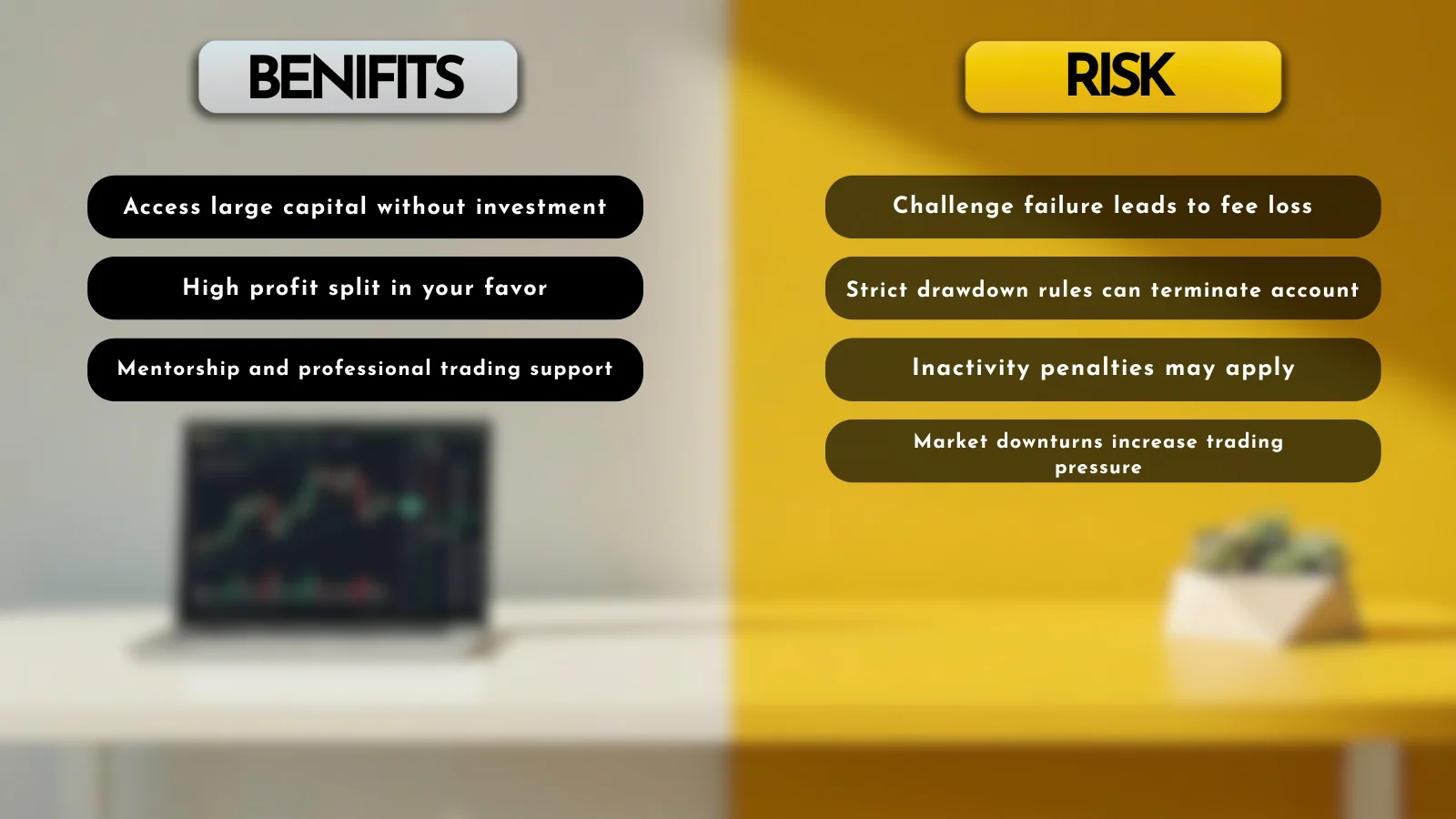 BENIFITS

Access large capital without investment

High profit split in your favor

Mentorship and professional trading support

RISK

Challenge failure leads to fee loss

Strict drawdown rules can terminate account

Inactivity penalties may apply

Market downturns increase trading pressure